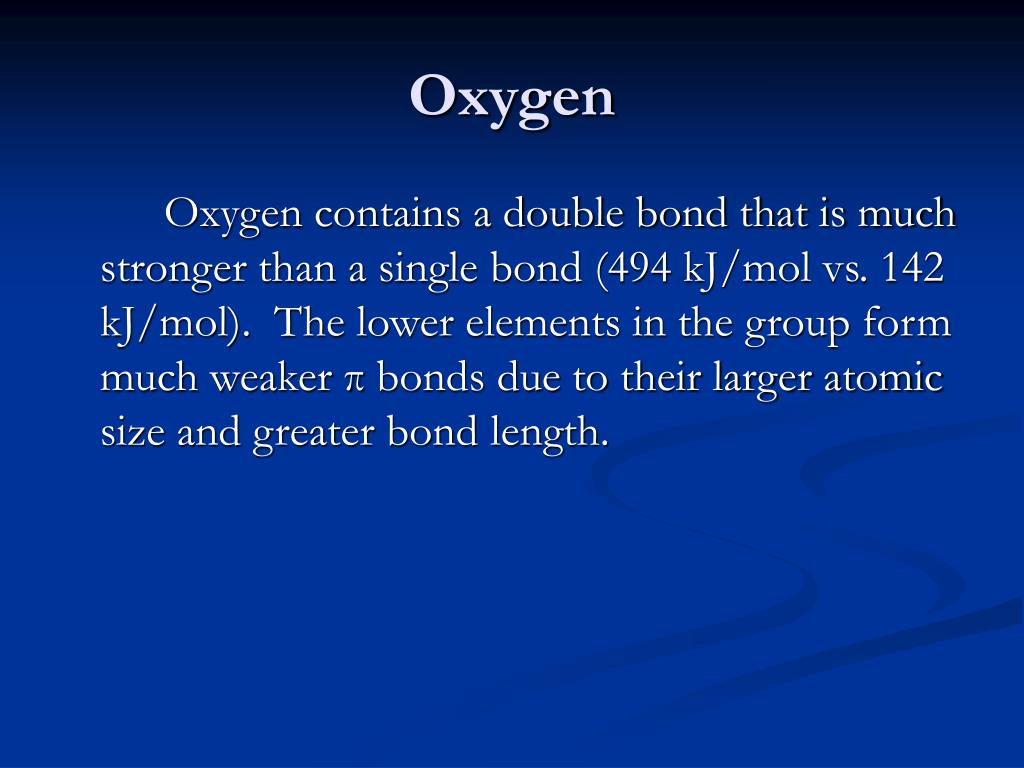 Oxygen

Oxygen contains a double bond that is much stronger than a single bond (494 kJ/mol vs. 142 kJ/mol). The lower elements in the group form much weaker $\pi$ bonds due to their larger atomic size and greater bond length.